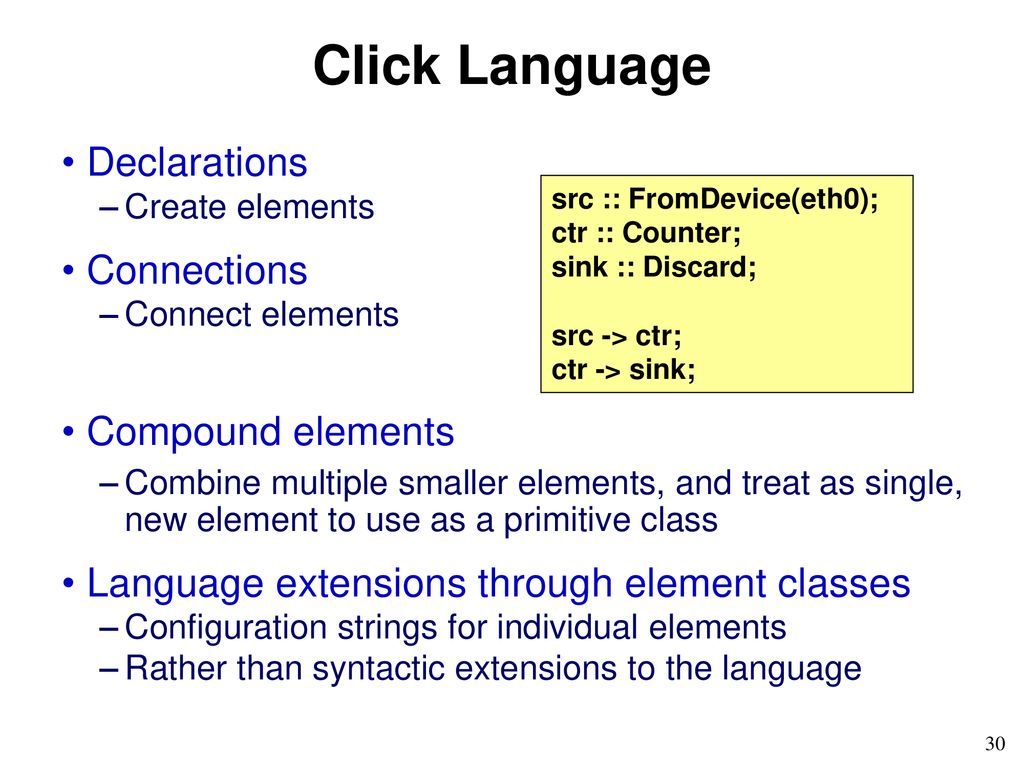 Click Language

• Declarations
– Create elements

• Connections
– Connect elements

src :: FromDevice(eth0);
ctr :: Counter;
sink :: Discard;

src -> ctr;
ctr -> sink;

• Compound elements
– Combine multiple smaller elements, and treat as single, new element to use as a primitive class

• Language extensions through element classes
– Configuration strings for individual elements
– Rather than syntactic extensions to the language

30